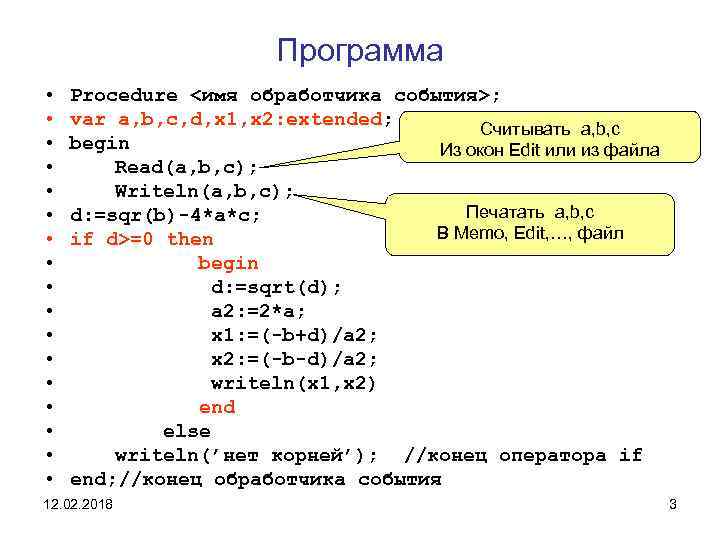 Программа

• Procedure <имя обработчика события>;
• var a,b,c,d,x1,x2:extended;
• begin
• Read(a,b,c);
• Writeln(a,b,c);
• d:=sqr(b)-4*a*c;
• if d>=0 then
• begin
• d:=sqrt(d);
• a2:=2*a;
• x1:=(-b+d)/a2;
• x2:=(-b-d)/a2;
• writeln(x1,x2)
• end
• else
• writeln('нет корней'); //конец оператора if
• end;//конец обработчика события

Считывать a,b,c
Из окон Edit или из файла

Печатать a,b,c
В Memo, Edit,..., файл

12.02.2018

3